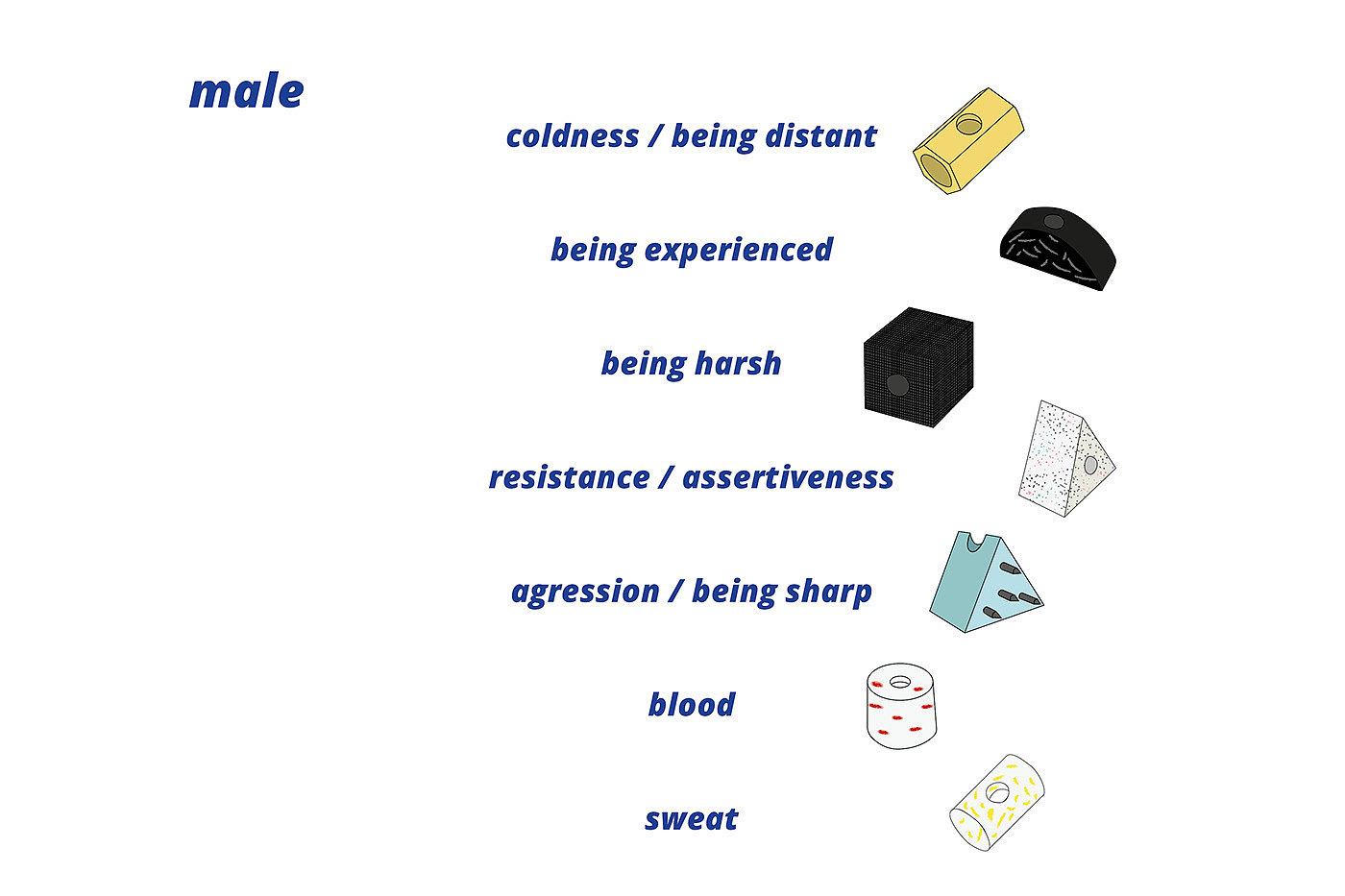 male

coldness / being distant

being experienced

being harsh

resistance / assertiveness

agression / being sharp

blood

sweat